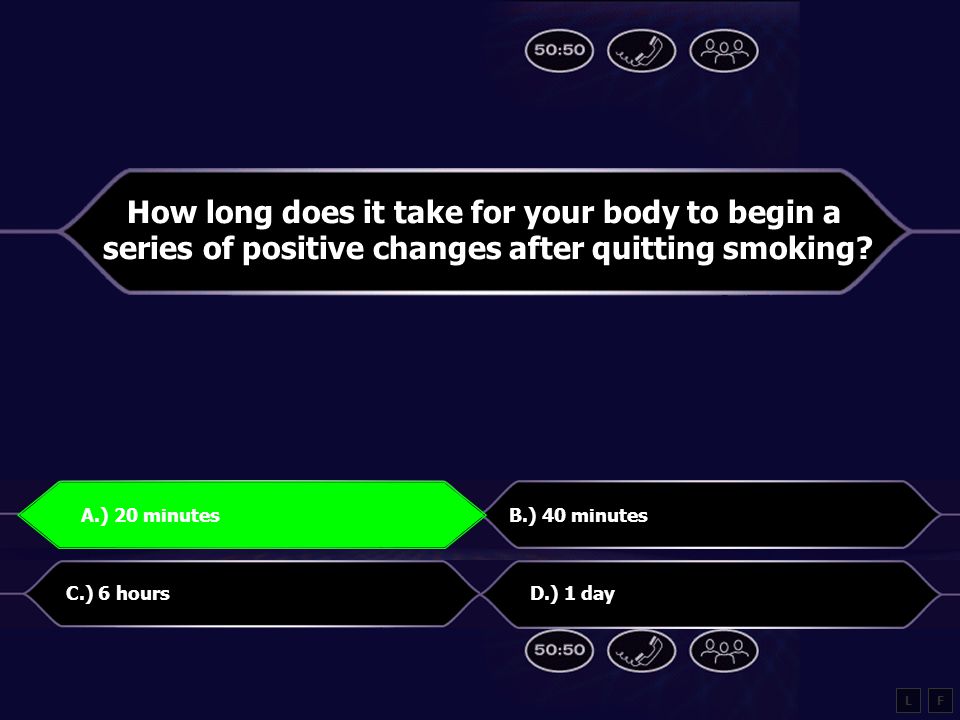 50:50

How long does it take for your body to begin a series of positive changes after quitting smoking?

A.) 20 minutes

B.) 40 minutes

C.) 6 hours

D.) 1 day

50:50

L F